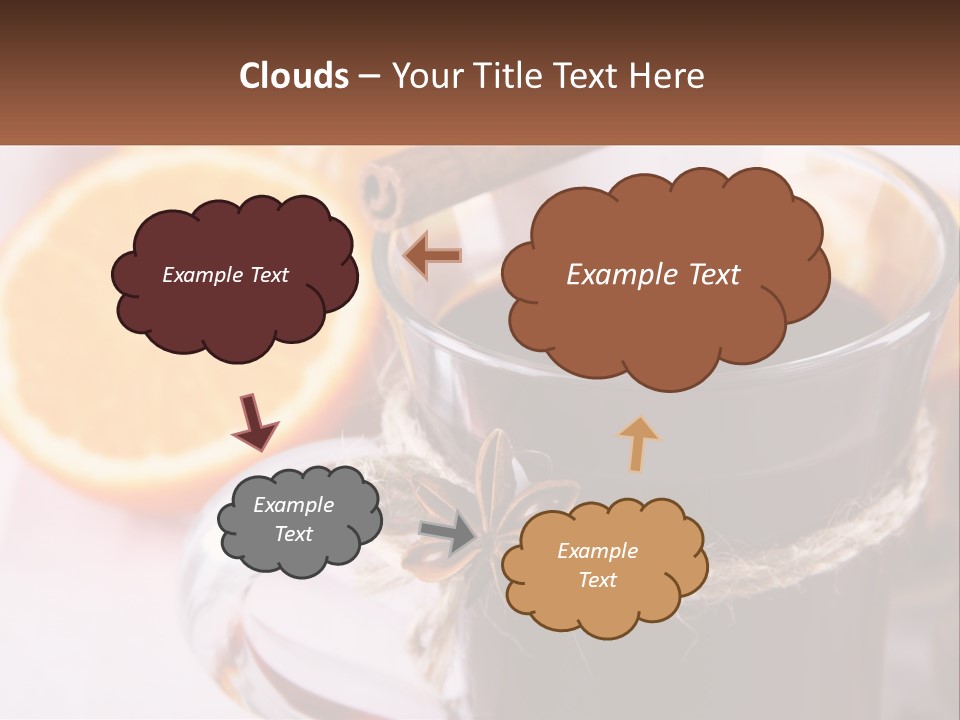 Clouds – Your Title Text Here

Example Text

Example Text

Example Text

Example Text